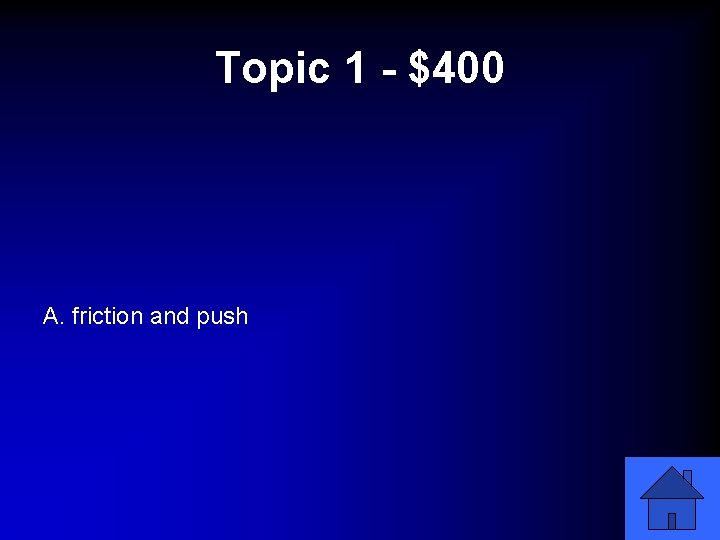 Topic 1 - \$400

A. friction and push